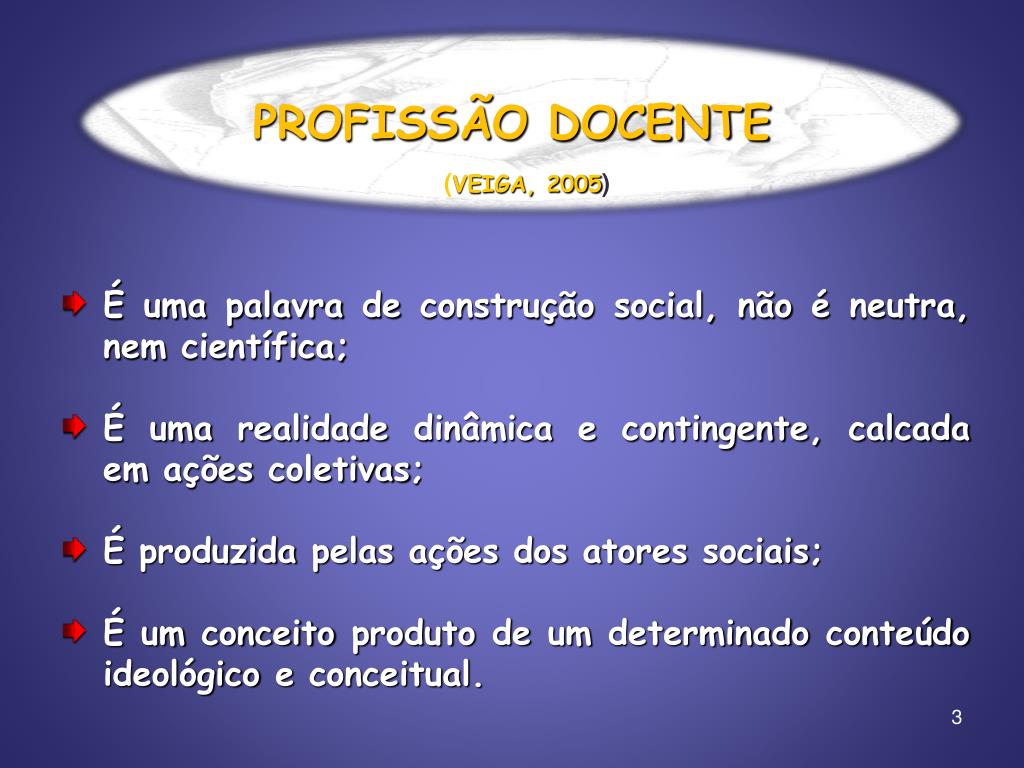 PROFISSÃO DOCENTE

(VEIGA, 2005)

É uma palavra de construção social, não é neutra, nem científica;

É uma realidade dinâmica e contingente, calcada em ações coletivas;

É produzida pelas ações dos atores sociais;

É um conceito produto de um determinado conteúdo ideológico e conceitual.

3